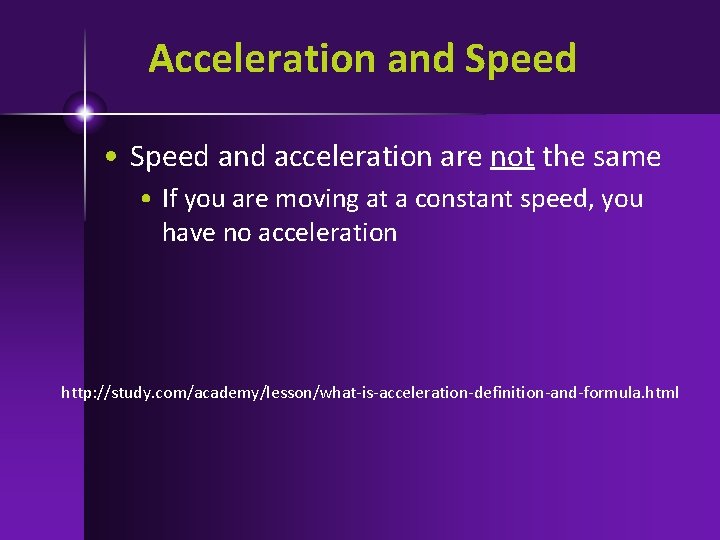 Acceleration and Speed

• Speed and acceleration are not the same
  • If you are moving at a constant speed, you have no acceleration

http://study.com/academy/lesson/what-is-acceleration-definition-and-formula.html